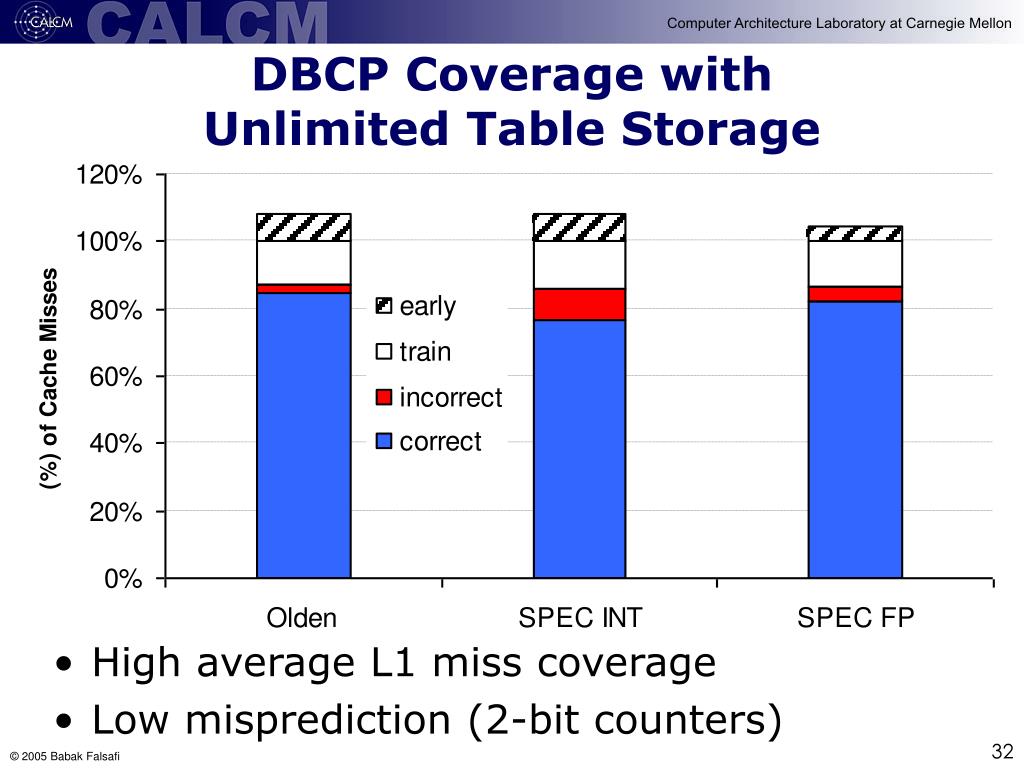 CALCM CALCM

Computer Architecture Laboratory at Carnegie Mellon

DBCP Coverage with Unlimited Table Storage

(%) of Cache Misses

120%
100%
80%
60%
40%
20%
0%

early
train
incorrect
correct

Olden
SPEC INT
SPEC FP

• High average L1 miss coverage
• Low misprediction (2-bit counters)

© 2005 Babak Falsafi

32